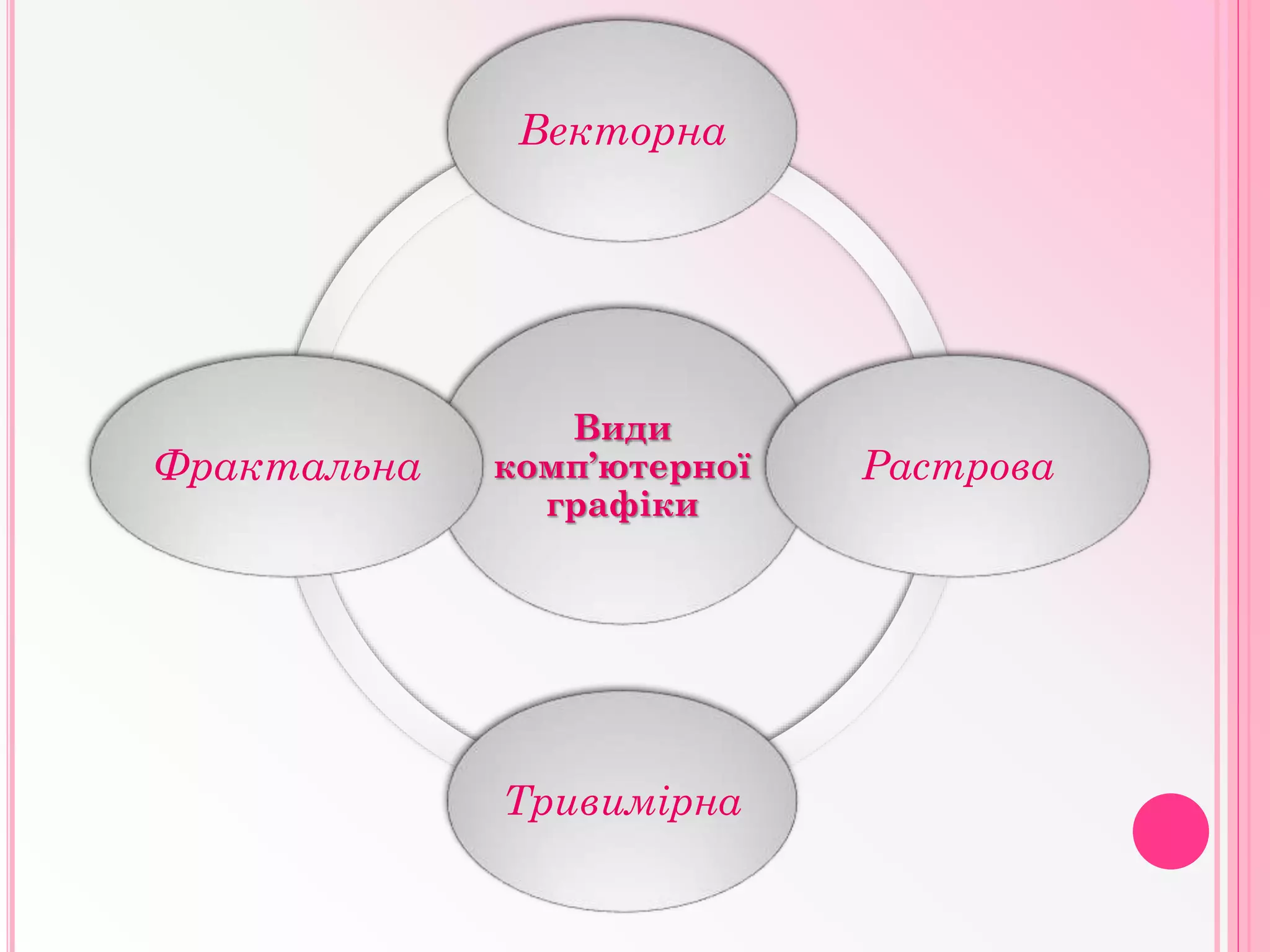 Векторна

Фрактальна

Види комп’ютерної графіки

Растрова

Тривимірна